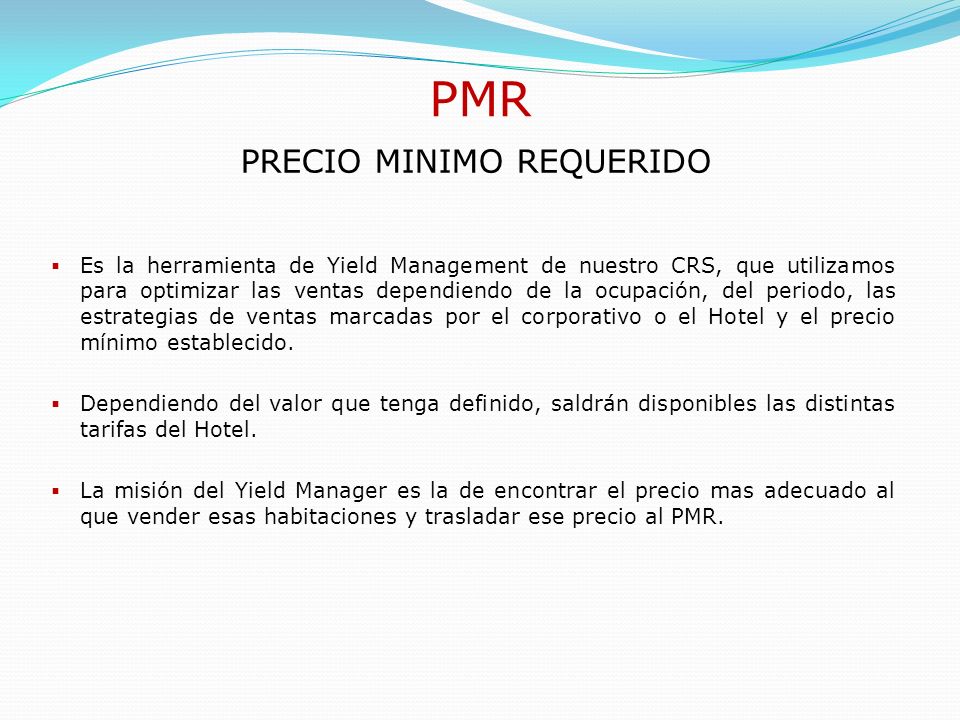 PMR

PRECIO MINIMO REQUERIDO

▪ Es la herramienta de Yield Management de nuestro CRS, que utilizamos para optimizar las ventas dependiendo de la ocupación, del periodo, las estrategias de ventas marcadas por el corporativo o el Hotel y el precio mínimo establecido.

▪ Dependiendo del valor que tenga definido, saldrán disponibles las distintas tarifas del Hotel.

▪ La misión del Yield Manager es la de encontrar el precio mas adecuado al que vender esas habitaciones y trasladar ese precio al PMR.